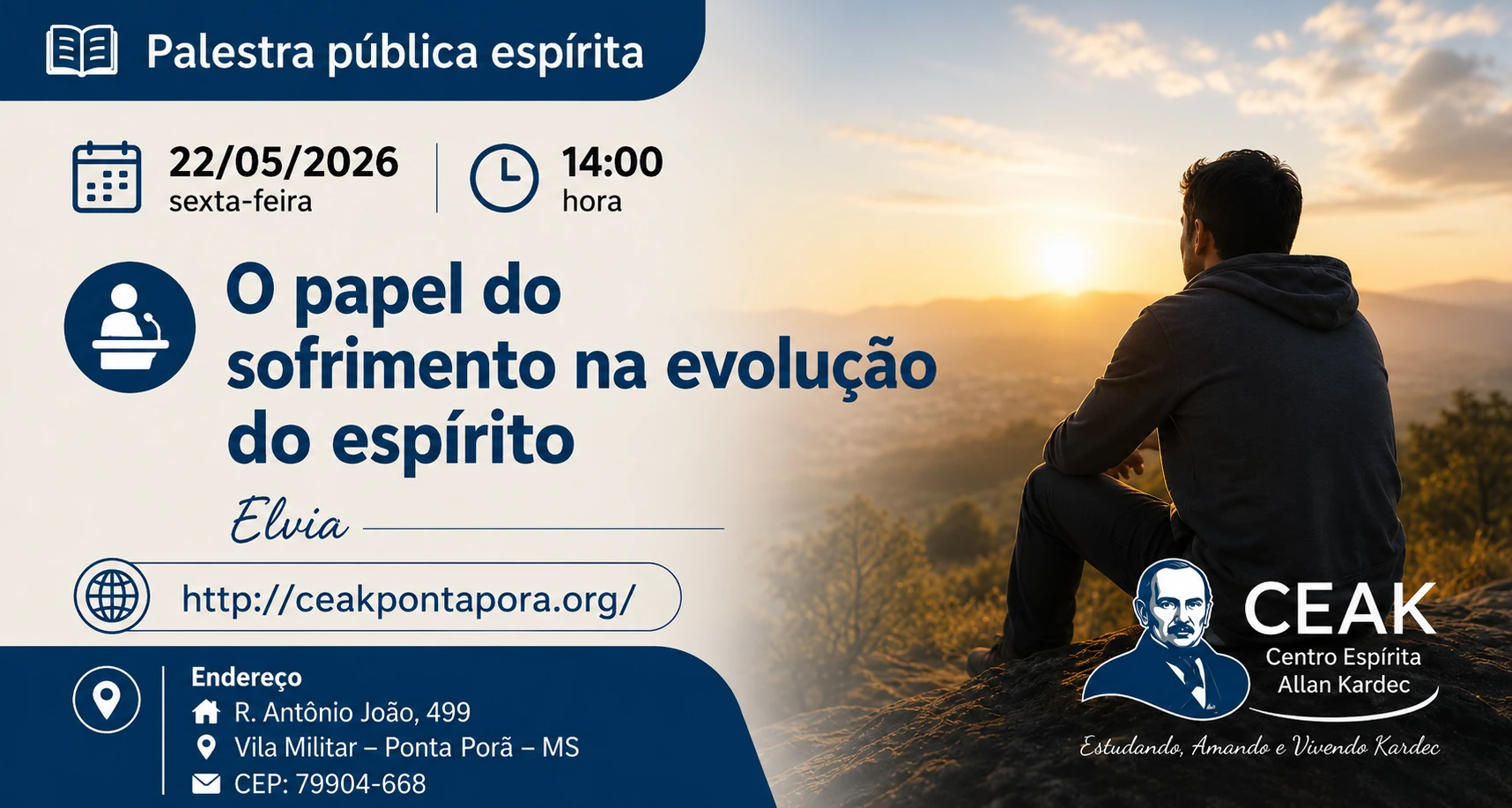 Palestra pública espírita

22/05/2026
sexta-feira

14:00
hora

O papel do sofrimento na evolução do espírito

Elvia

http://ceakpontapora.org/

Endereço
R. Antônio João, 499
Vila Militar – Ponta Porã – MS
CEP: 79904-668

CEAK
Centro Espírita Allan Kardec
Estudando, Amando e Vivendo Kardec